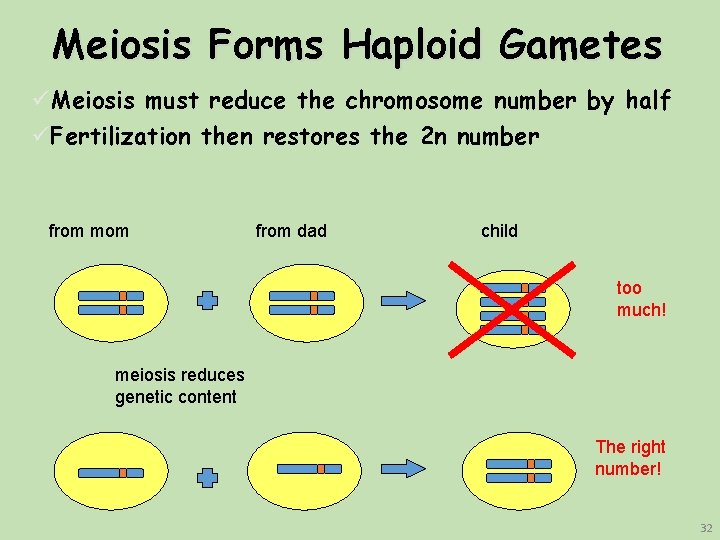 Meiosis Forms Haploid Gametes

✓Meiosis must reduce the chromosome number by half
✓Fertilization then restores the 2n number

from mom

from dad

child

too much!

meiosis reduces genetic content

The right number!

32